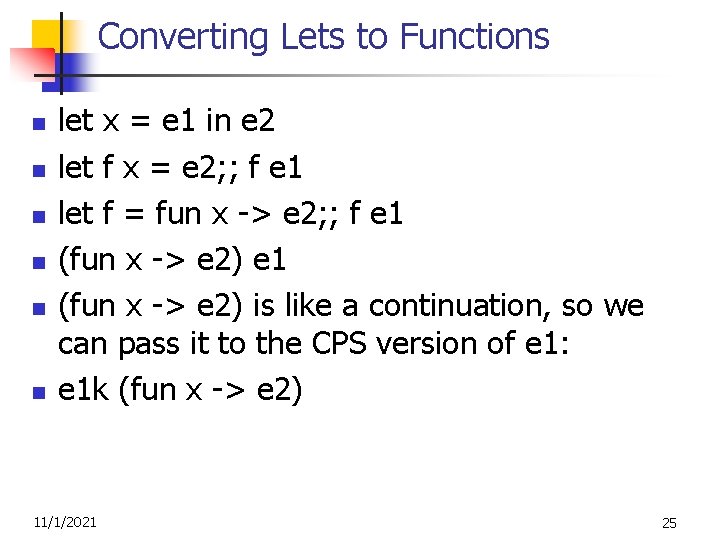 Converting Lets to Functions

- let x = e1 in e2
- let f x = e2;; f e1
- let f = fun x -> e2;; f e1
- (fun x -> e2) e1
- (fun x -> e2) is like a continuation, so we can pass it to the CPS version of e1:
- e1k (fun x -> e2)

11/1/2021

25